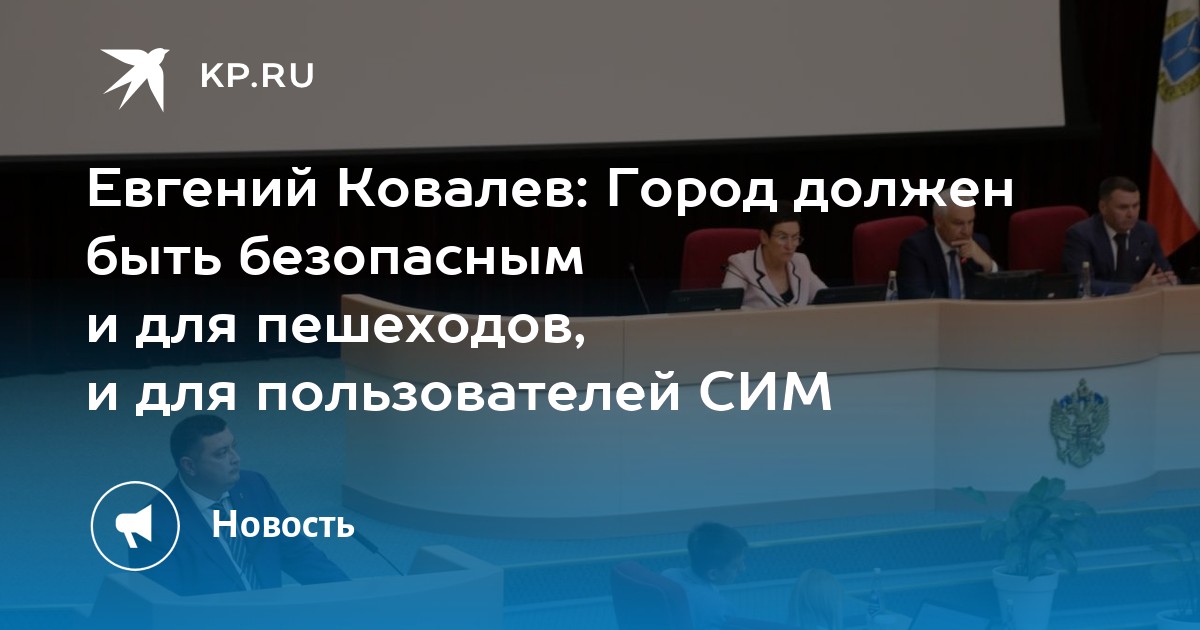 KP.RU

Евгений Ковалев: Город должен быть безопасным и для пешеходов, и для пользователей СИМ

Новость